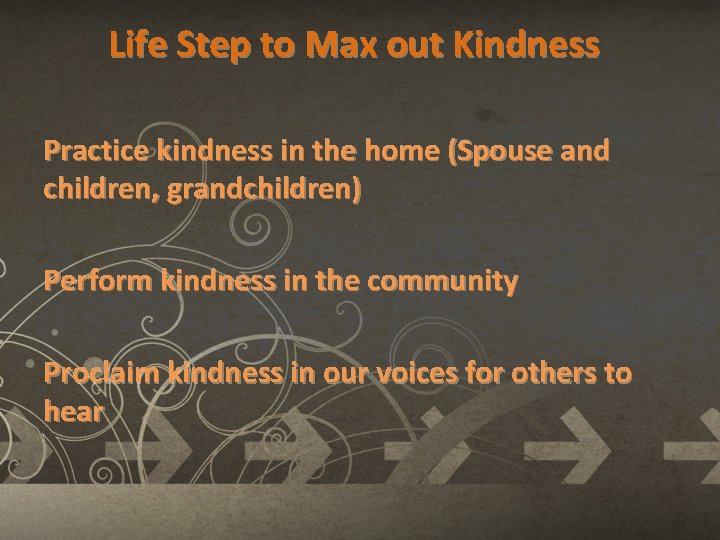 Life Step to Max out Kindness

Practice kindness in the home (Spouse and children, grandchildren)

Perform kindness in the community

Proclaim kindness in our voices for others to hear